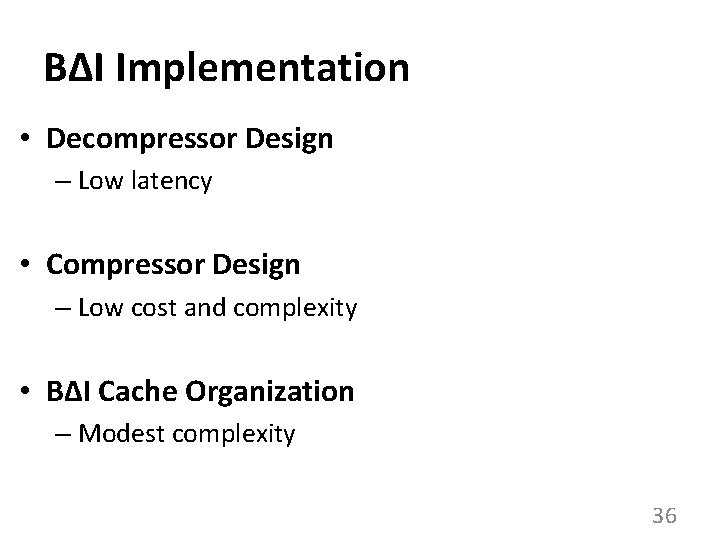 BΔI Implementation

• Decompressor Design
– Low latency

• Compressor Design
– Low cost and complexity

• BΔI Cache Organization
– Modest complexity

36